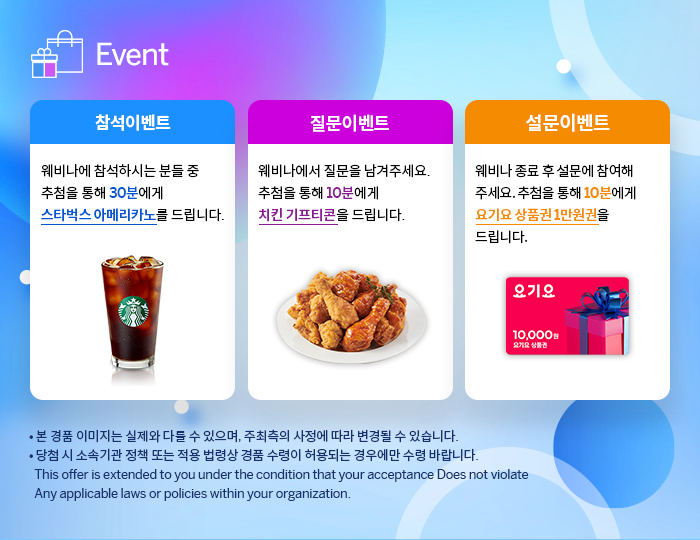 Event

참석이벤트

웨비나에 참석하시는 분들 중 추첨을 통해 30분에게 스타벅스 아메리카노를 드립니다.

질문이벤트

웨비나에서 질문을 남겨주세요. 추첨을 통해 10분에게 치킨 기프티콘을 드립니다.

설문이벤트

웨비나 종료 후 설문에 참여해 주세요. 추첨을 통해 10분에게 요기요 상품권 1만원권을 드립니다.

요기요
10,000원
요기요 상품권

• 본 경품 이미지는 실제와 다를 수 있으며, 주최측의 사정에 따라 변경될 수 있습니다.
• 당첨 시 소속기관 정책 또는 적용 법령상 경품 수령이 허용되는 경우에만 수령 바랍니다.
This offer is extended to you under the condition that your acceptance Does not violate Any applicable laws or policies within your organization.